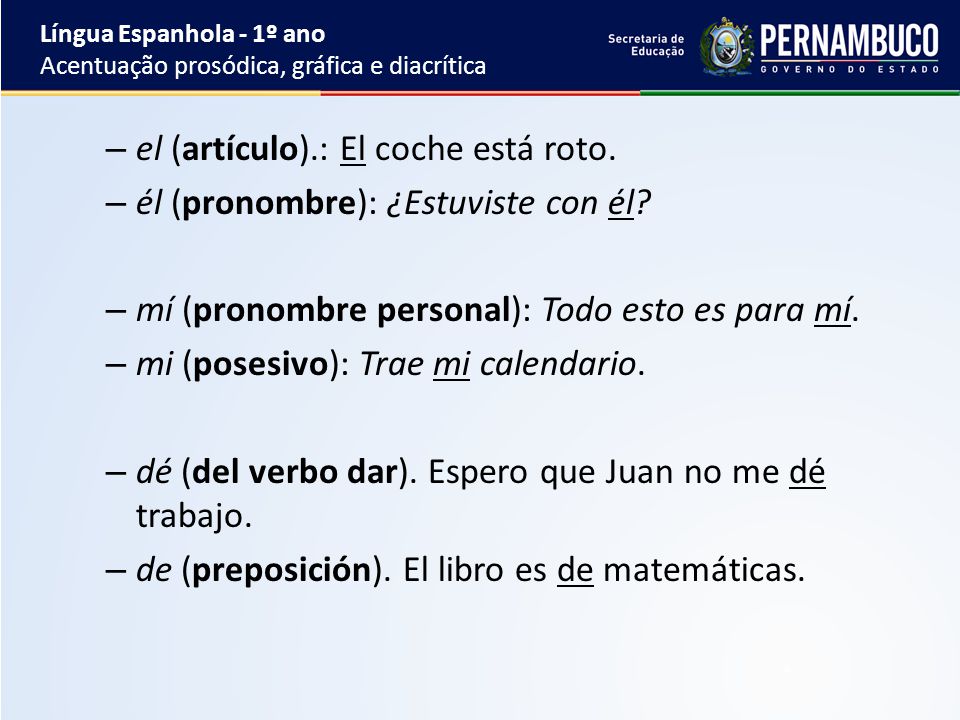 Língua Espanhola - 1º ano
Acentuação prosódica, gráfica e diacrítica

Secretaria de Educação
PERNAMBUCO
GOVERNO DO ESTADO

– el (artículo).: El coche está roto.
– él (pronombre): ¿Estuviste con él?

– mí (pronombre personal): Todo esto es para mí.
– mi (posesivo): Trae mi calendario.

– dé (del verbo dar). Espero que Juan no me dé trabajo.
– de (preposición). El libro es de matemáticas.